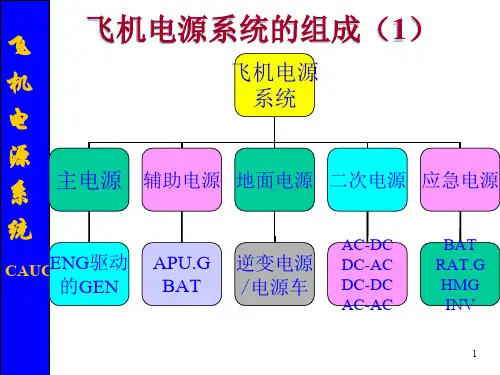 飞机电源系统

CAUC

飞机电源系统的组成（1）

飞机电源系统

主电源

辅助电源

地面电源

二次电源

应急电源

ENG驱动的GEN

APU.G
BAT

逆变电源/电源车

AC-DC
DC-AC
DC-DC
AC-AC

BAT
RAT.G
HMG
INV

1